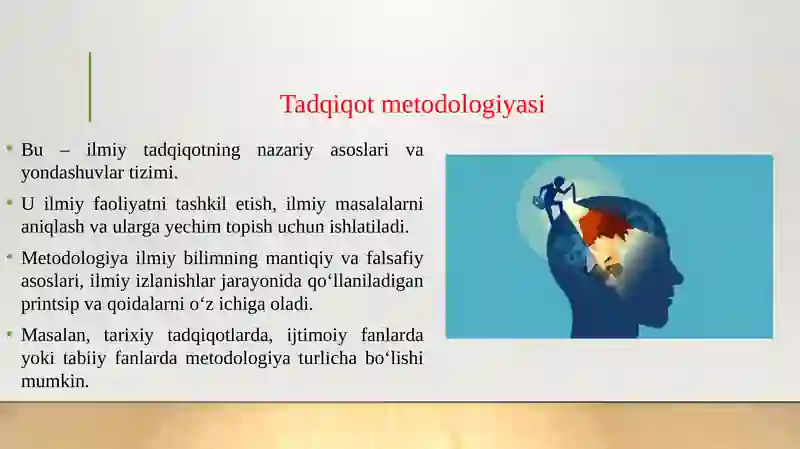 Tadqiqot metodologiyasi

- Bu – ilmiy tadqiqotning nazariy asoslari va yondashuvlar tizimi.
- U ilmiy faoliyatni tashkil etish, ilmiy masalalarni aniqlash va ularga yechim topish uchun ishlatiladi.
- Metodologiya ilmiy bilimning mantiqiy va falsafiy asoslari, ilmiy izlanishlar jarayonida qo‘llaniladigan printsip va qoidalarni o‘z ichiga oladi.
- Masalan, tarixiy tadqiqotlarda, ijtimoiy fanlarda yoki tabiiy fanlarda metodologiya turlicha bo‘lishi mumkin.